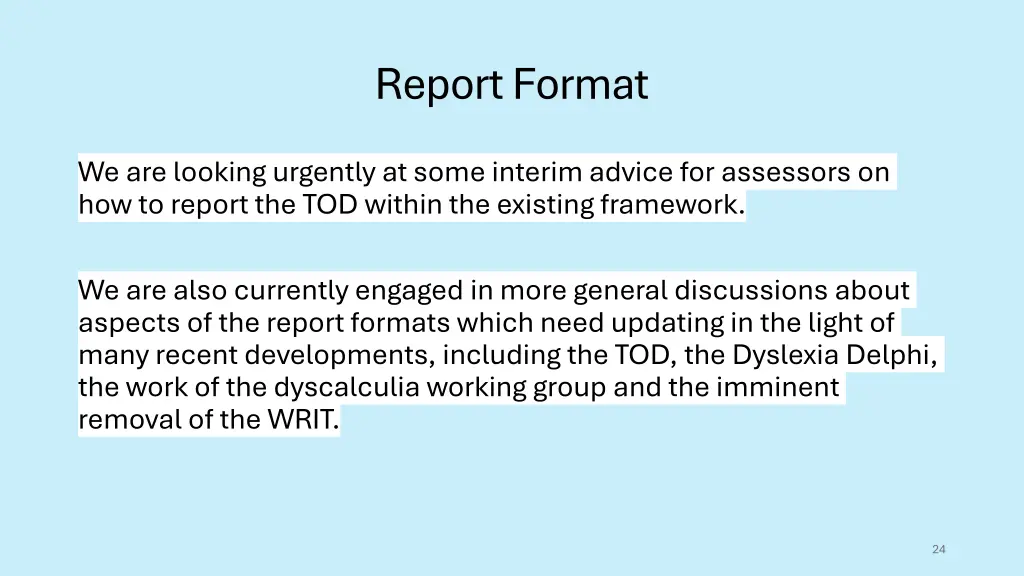 Report Format

We are looking urgently at some interim advice for assessors on how to report the TOD within the existing framework.

We are also currently engaged in more general discussions about aspects of the report formats which need updating in the light of many recent developments, including the TOD, the Dyslexia Delphi, the work of the dyscalculia working group and the imminent removal of the WRIT.

24